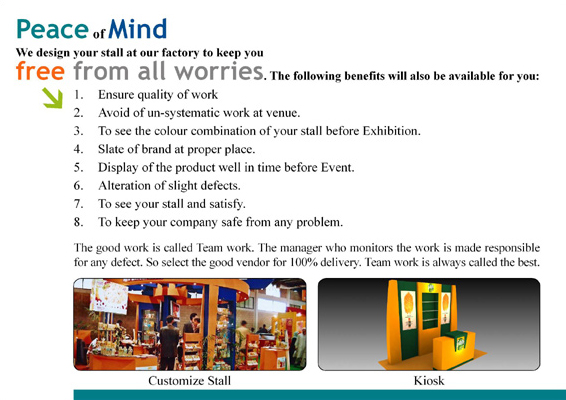 Peace of Mind

We design your stall at our factory to keep you free from all worries. The following benefits will also be available for you:

1. Ensure quality of work
2. Avoid of un-systematic work at venue.
3. To see the colour combination of your stall before Exhibition.
4. Slate of brand at proper place.
5. Display of the product well in time before Event.
6. Alteration of slight defects.
7. To see your stall and satisfy.
8. To keep your company safe from any problem.

The good work is called Team work. The manager who monitors the work is made responsible for any defect. So select the good vendor for 100% delivery. Team work is always called the best.

Customize Stall

Kiosk